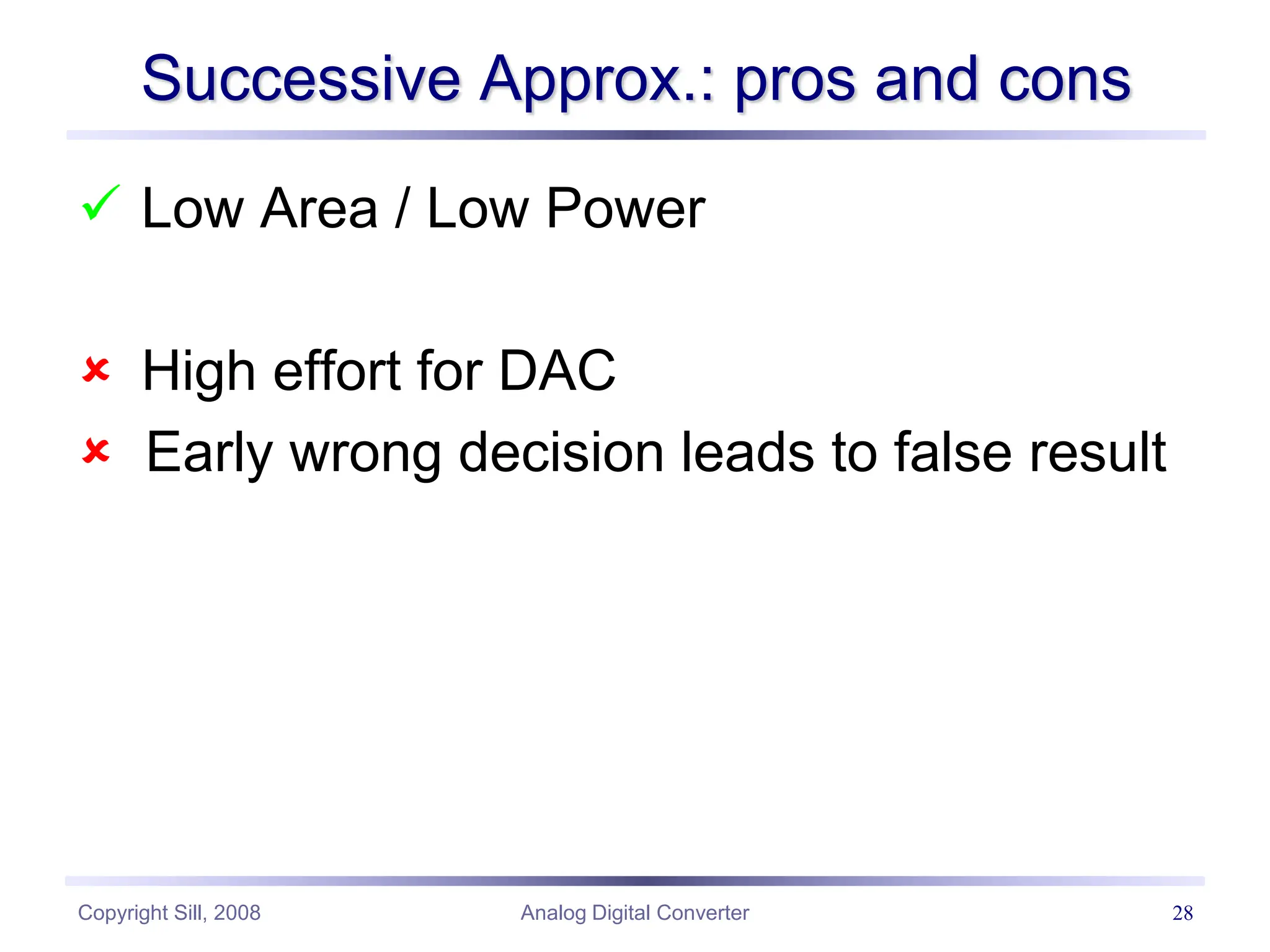 Successive Approx.: pros and cons

✓ Low Area / Low Power

✗ High effort for DAC
✗ Early wrong decision leads to false result

Copyright Sill, 2008
Analog Digital Converter
28